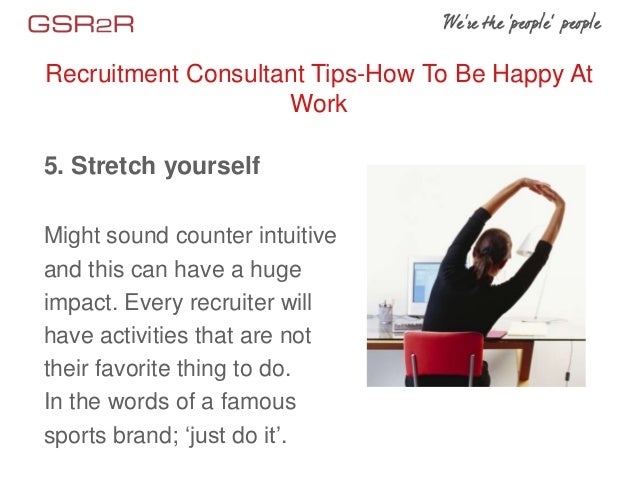 GSR2R

We're the 'people' people

Recruitment Consultant Tips-How To Be Happy At Work

5. Stretch yourself

Might sound counter intuitive and this can have a huge impact. Every recruiter will have activities that are not their favorite thing to do.
In the words of a famous sports brand; 'just do it'.